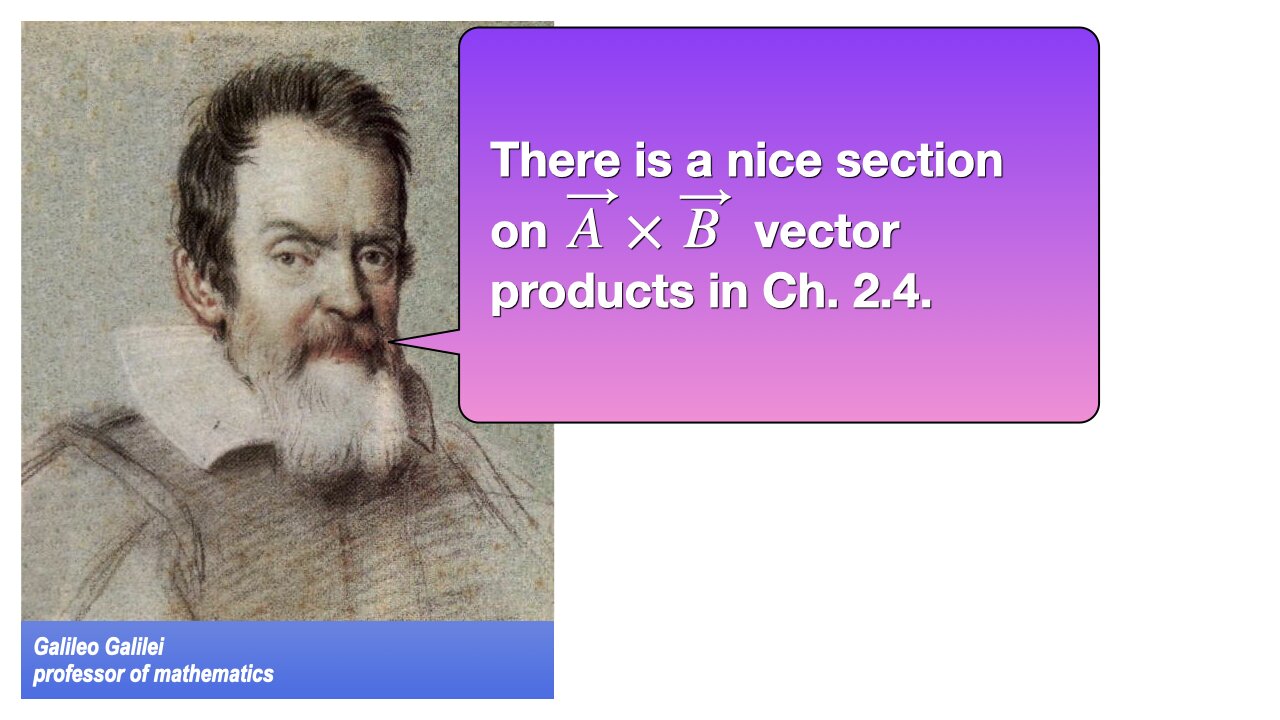 There is a nice section on $\overrightarrow{A} \times \overrightarrow{B}$ vector products in Ch. 2.4.

Galileo Galilei
professor of mathematics